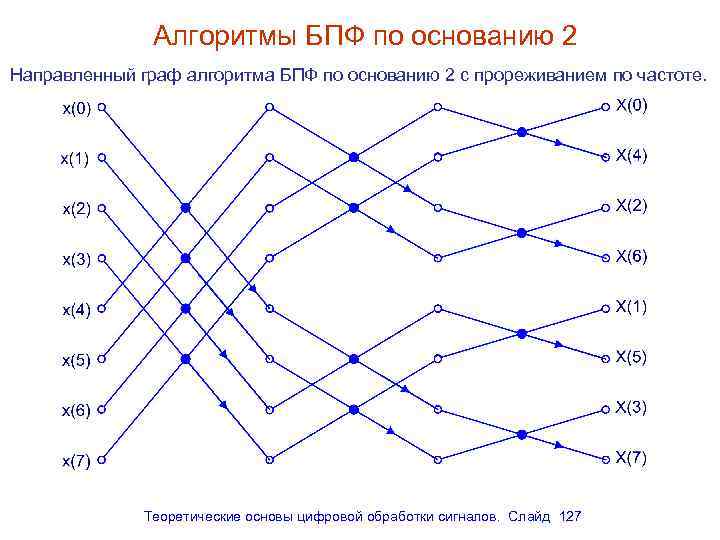 Алгоритмы БПФ по основанию 2

Направленный граф алгоритма БПФ по основанию 2 с прореживанием по частоте.

x(0)
x(1)
x(2)
x(3)
x(4)
x(5)
x(6)
x(7)

X(0)
X(4)
X(2)
X(6)
X(1)
X(5)
X(3)
X(7)

Теоретические основы цифровой обработки сигналов. Слайд 127